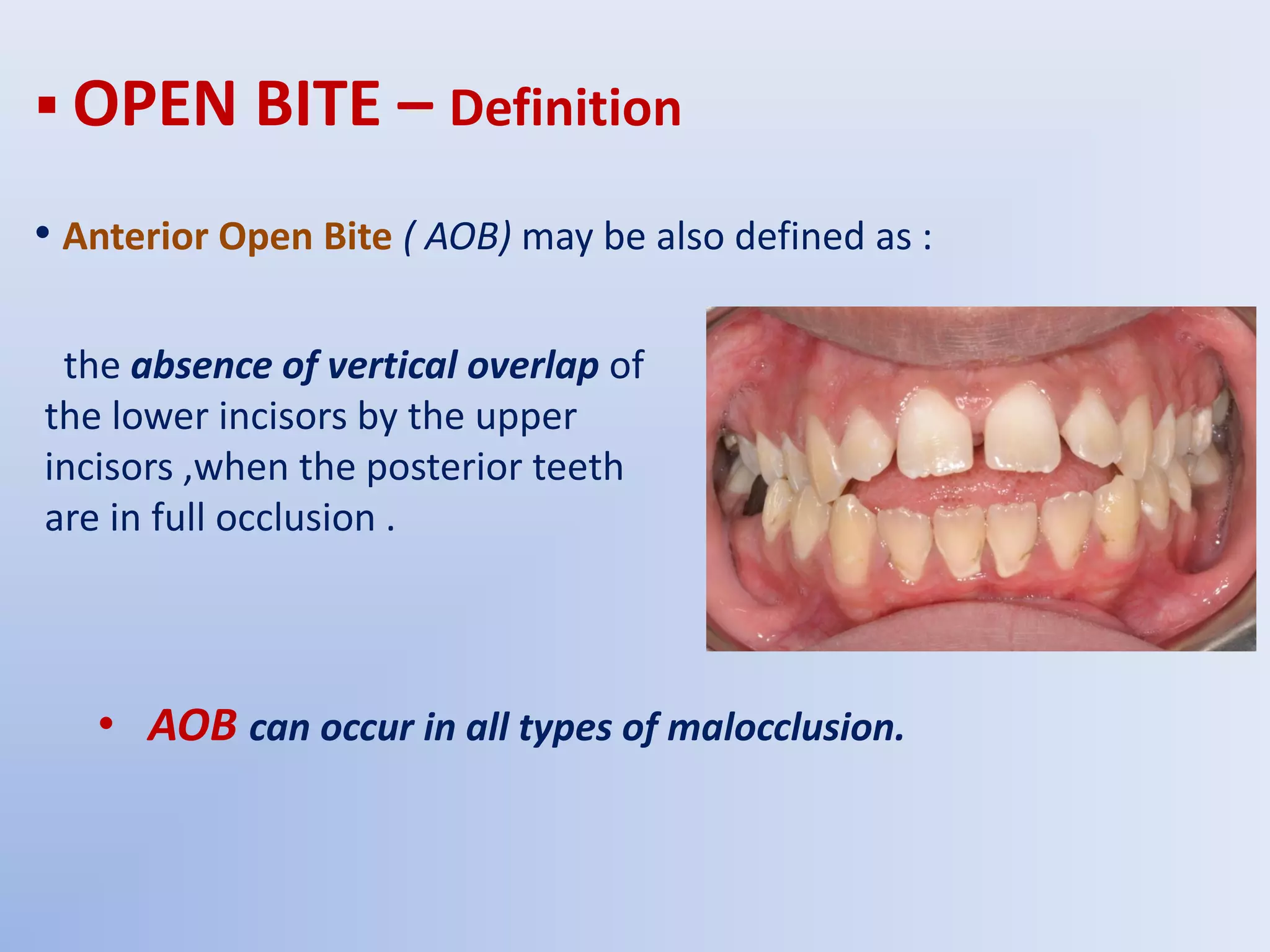 ▪ OPEN BITE – Definition

• Anterior Open Bite ( AOB) may be also defined as :

the absence of vertical overlap of the lower incisors by the upper incisors ,when the posterior teeth are in full occlusion .

• AOB can occur in all types of malocclusion.